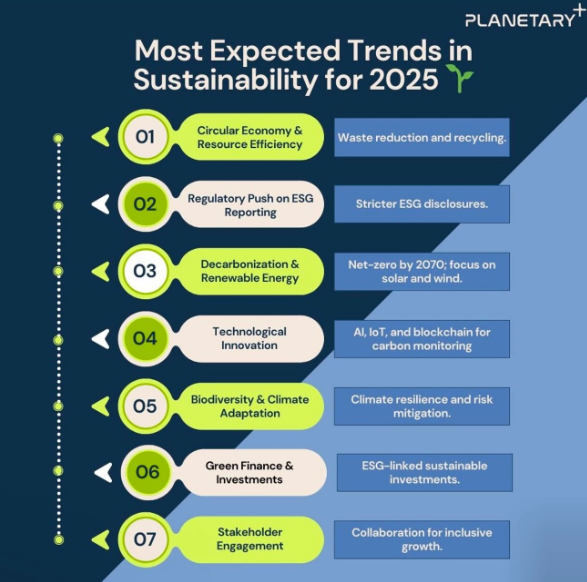 PLANETARY+

Most Expected Trends in Sustainability for 2025

01 Circular Economy & Resource Efficiency
Waste reduction and recycling.

02 Regulatory Push on ESG Reporting
Stricter ESG disclosures.

03 Decarbonization & Renewable Energy
Net-zero by 2070; focus on solar and wind.

04 Technological Innovation
AI, IoT, and blockchain for carbon monitoring

05 Biodiversity & Climate Adaptation
Climate resilience and risk mitigation.

06 Green Finance & Investments
ESG-linked sustainable investments.

07 Stakeholder Engagement
Collaboration for inclusive growth.